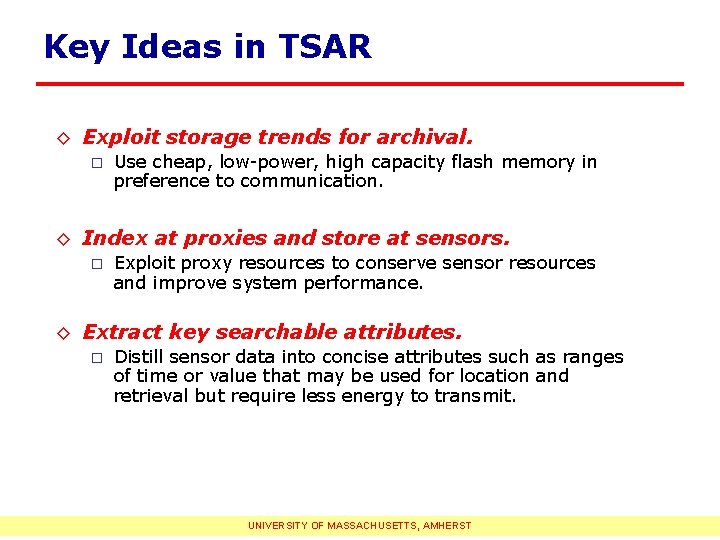 Key Ideas in TSAR

◇ Exploit storage trends for archival.

□ Use cheap, low-power, high capacity flash memory in preference to communication.

◇ Index at proxies and store at sensors.

□ Exploit proxy resources to conserve sensor resources and improve system performance.

◇ Extract key searchable attributes.

□ Distill sensor data into concise attributes such as ranges of time or value that may be used for location and retrieval but require less energy to transmit.

UNIVERSITY OF MASSACHUSETTS, AMHERST